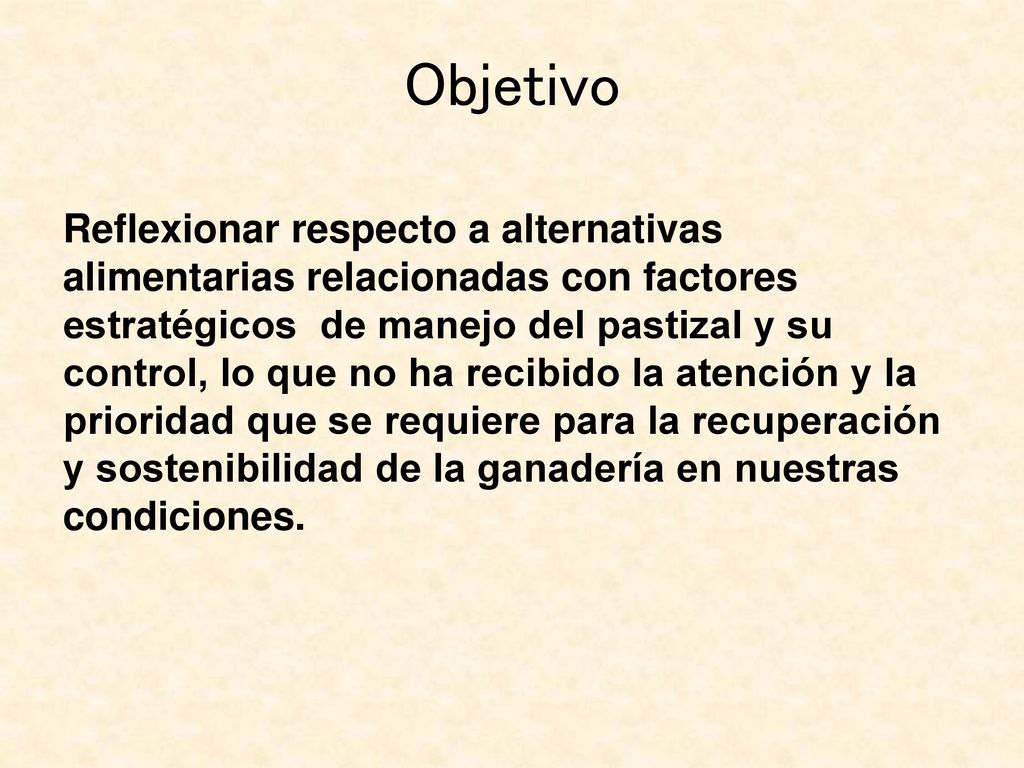 Objetivo

Reflexionar respecto a alternativas alimentarias relacionadas con factores estratégicos  de manejo del pastizal y su control, lo que no ha recibido la atención y la prioridad que se requiere para la recuperación y sostenibilidad de la ganadería en nuestras condiciones.